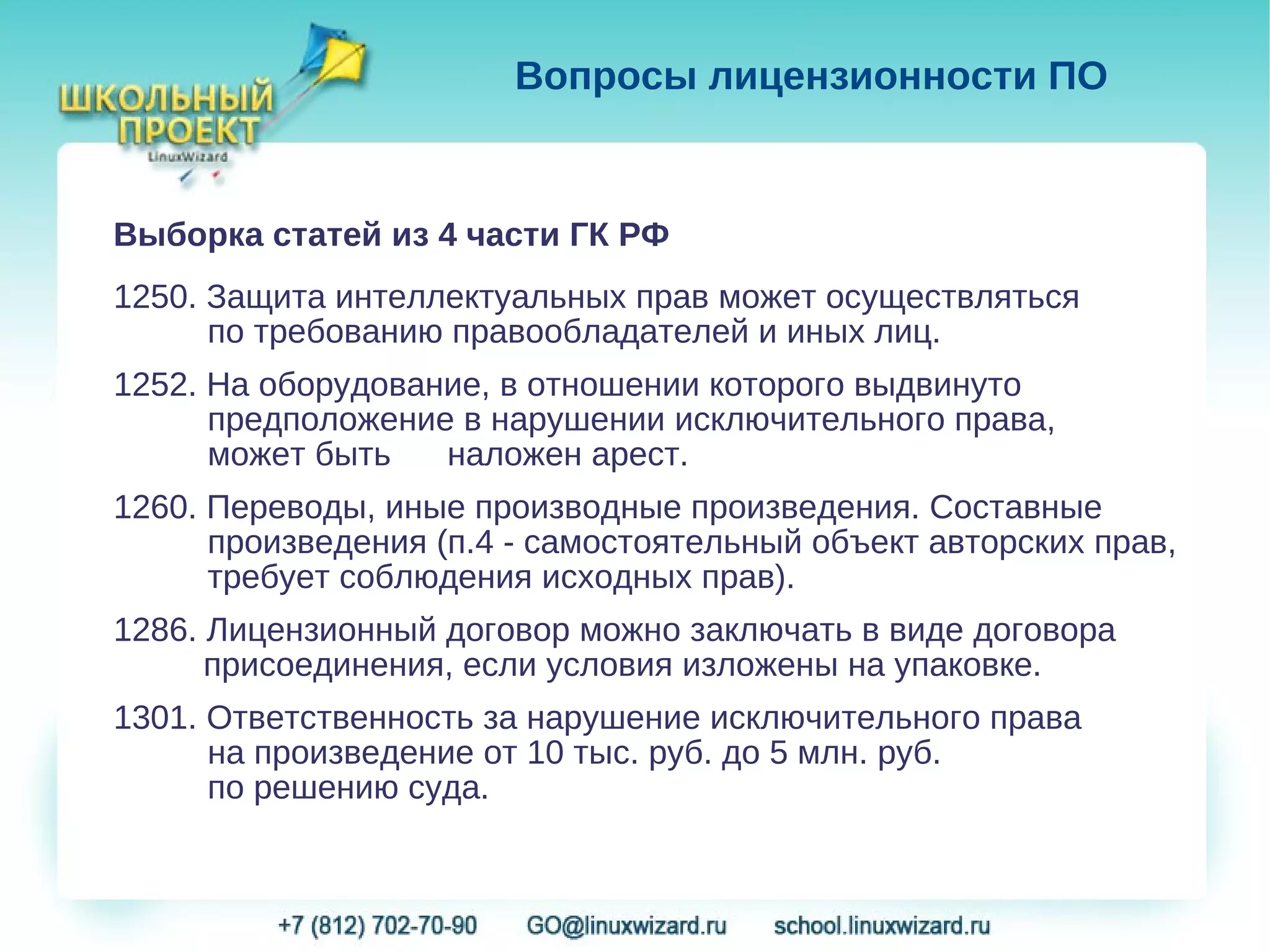 ШКОЛЬНЫЙ ПРОЕКТ
LinuxWizard

Вопросы лицензионности ПО

Выборка статей из 4 части ГК РФ

1250. Защита интеллектуальных прав может осуществляться по требованию правообладателей и иных лиц.

1252. На оборудование, в отношении которого выдвинуто предположение в нарушении исключительного права, может быть наложен арест.

1260. Переводы, иные производные произведения. Составные произведения (п.4 - самостоятельный объект авторских прав, требует соблюдения исходных прав).

1286. Лицензионный договор можно заключать в виде договора присоединения, если условия изложены на упаковке.

1301. Ответственность за нарушение исключительного права на произведение от 10 тыс. руб. до 5 млн. руб. по решению суда.

+7 (812) 702-70-90 GO@linuxwizard.ru school.linuxwizard.ru